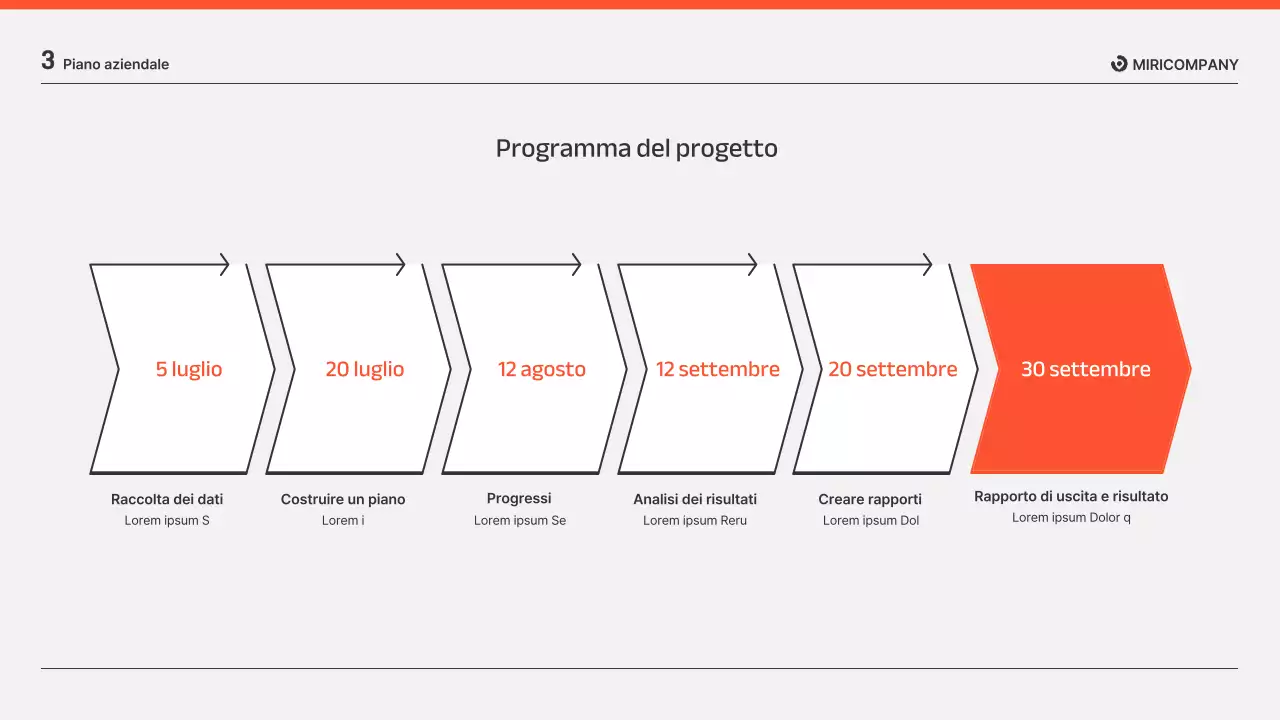 3 Piano aziendale

MIRICOMPANY

Programma del progetto

5 luglio

20 luglio

12 agosto

12 settembre

20 settembre

30 settembre

Raccolta dei dati
Lorem ipsum S

Costruire un piano
Lorem i

Progressi
Lorem ipsum Se

Analisi dei risultati
Lorem ipsum Reru

Creare rapporti
Lorem ipsum Dol

Rapporto di uscita e risultato
Lorem ipsum Dolor q